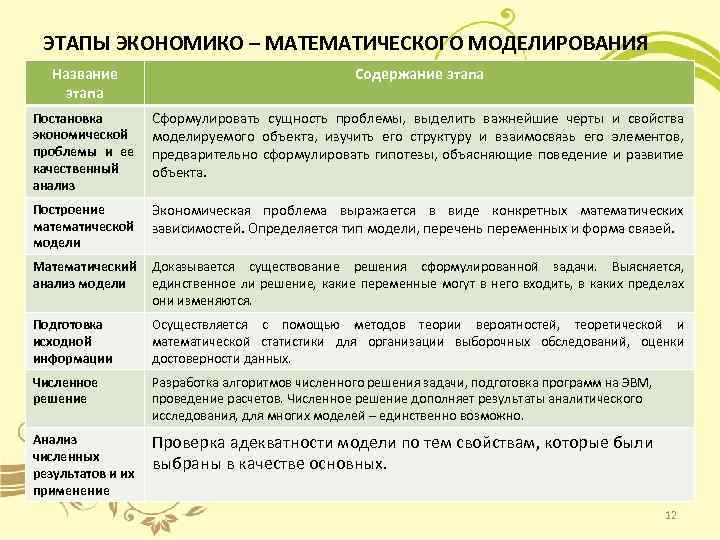 ЭТАПЫ ЭКОНОМИКО – МАТЕМАТИЧЕСКОГО МОДЕЛИРОВАНИЯ

| Название этапа | Содержание этапа |
|---|---|
| Постановка экономической проблемы и ее качественный анализ | Сформулировать сущность проблемы, выделить важнейшие черты и свойства моделируемого объекта, изучить его структуру и взаимосвязь его элементов, предварительно сформулировать гипотезы, объясняющие поведение и развитие объекта. |
| Построение математической модели | Экономическая проблема выражается в виде конкретных математических зависимостей. Определяется тип модели, перечень переменных и форма связей. |
| Математический анализ модели | Доказывается существование решения сформулированной задачи. Выясняется, единственное ли решение, какие переменные могут в него входить, в каких пределах они изменяются. |
| Подготовка исходной информации | Осуществляется с помощью методов теории вероятностей, теоретической и математической статистики для организации выборочных обследований, оценки достоверности данных. |
| Численное решение | Разработка алгоритмов численного решения задачи, подготовка программ на ЭВМ, проведение расчетов. Численное решение дополняет результаты аналитического исследования, для многих моделей – единственно возможно. |
| Анализ численных результатов и их применение | Проверка адекватности модели по тем свойствам, которые были выбраны в качестве основных. |

12